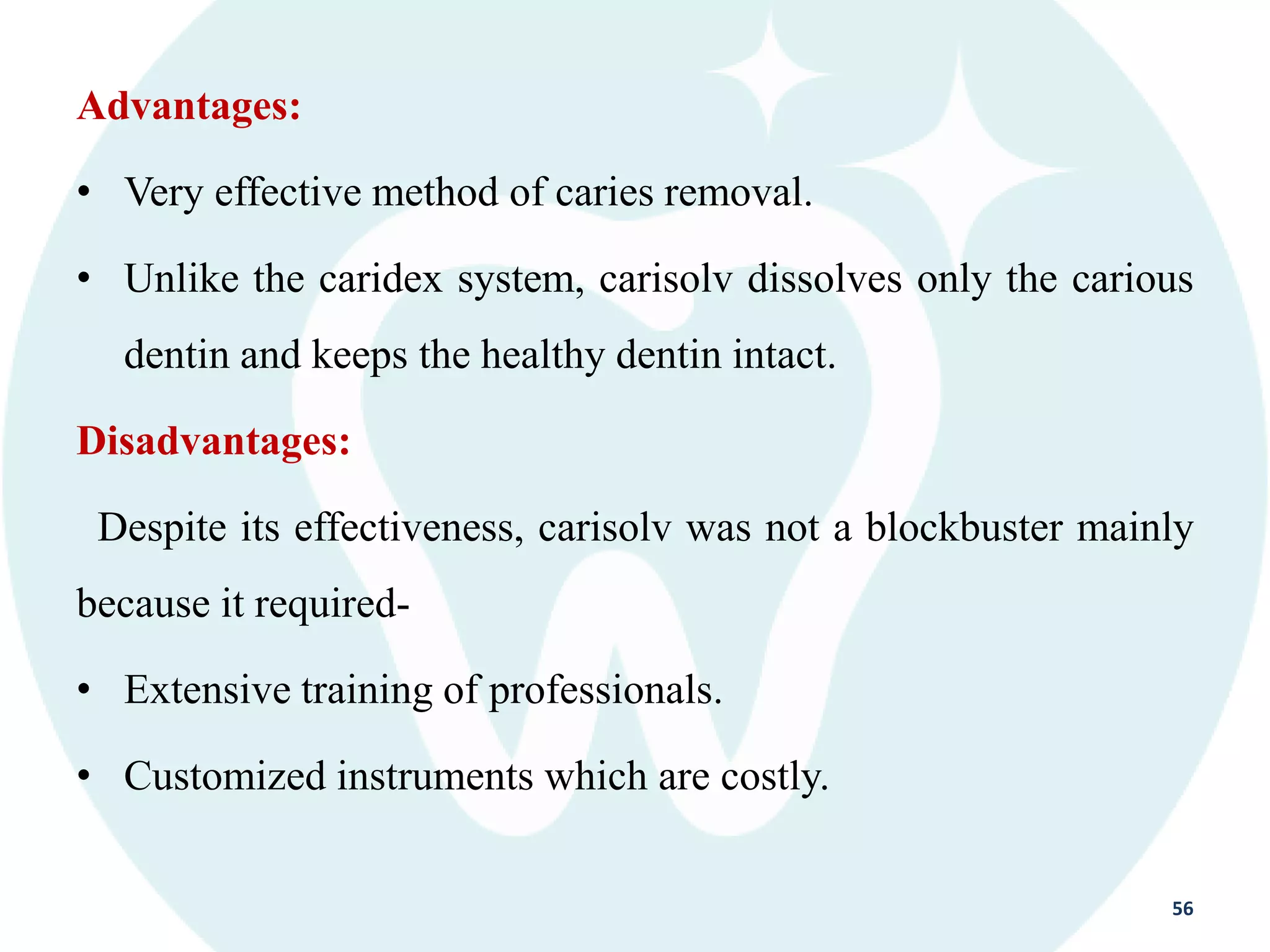 Advantages:

• Very effective method of caries removal.

• Unlike the caridex system, carisolv dissolves only the carious dentin and keeps the healthy dentin intact.

Disadvantages:

Despite its effectiveness, carisolv was not a blockbuster mainly because it required-

• Extensive training of professionals.

• Customized instruments which are costly.

56